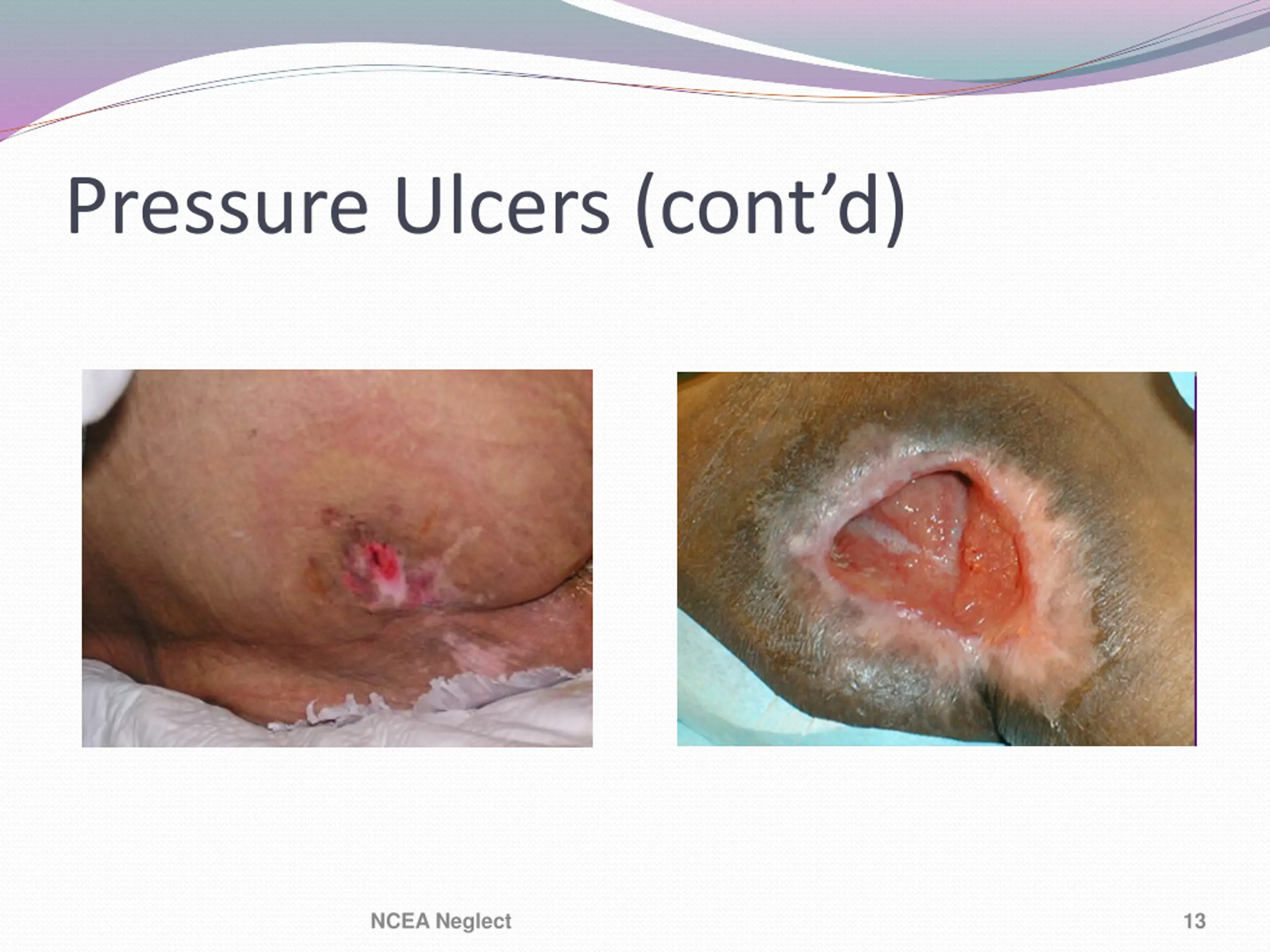 Pressure Ulcers (cont’d)

NCEA Neglect

13